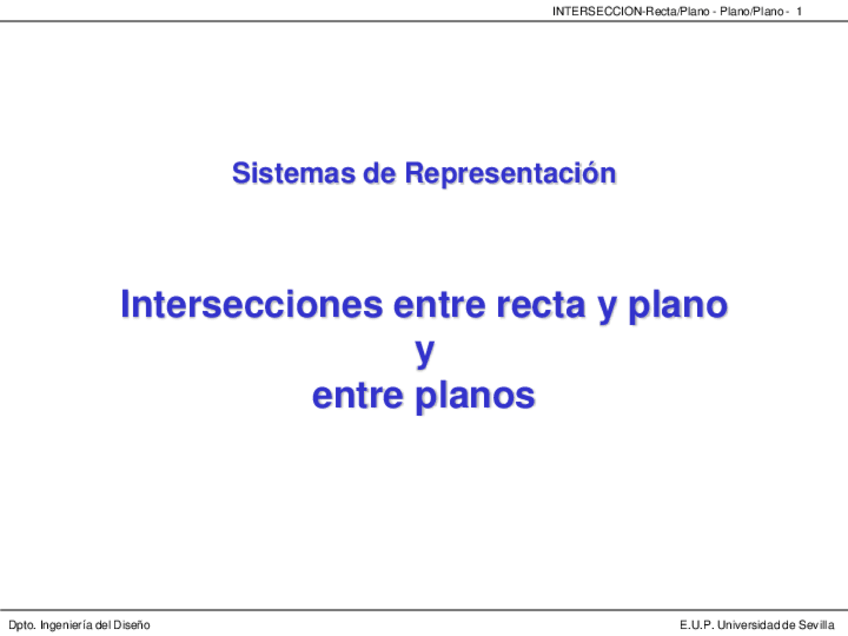 INTERSECCION-Recta/Plano - Plano/Plano - 1

Sistemas de Representación

Intersecciones entre recta y plano
y
entre planos

Dpto. Ingeniería del Diseño

E.U.P. Universidad de Sevilla